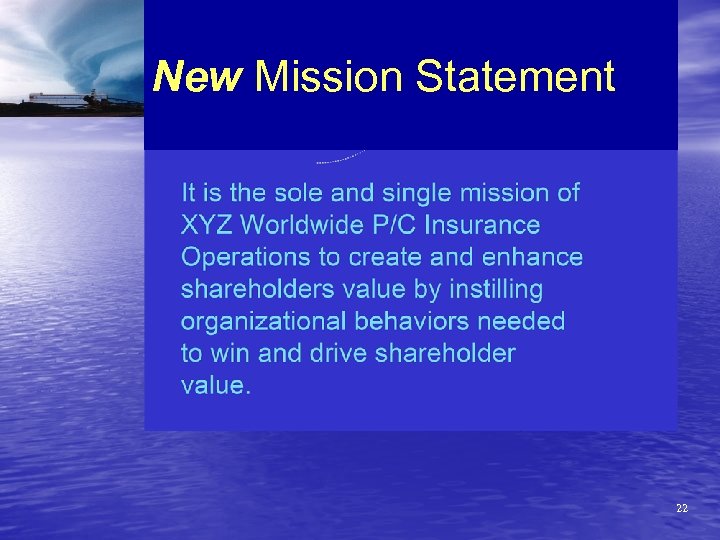 New Mission Statement

It is the sole and single mission of XYZ Worldwide P/C Insurance Operations to create and enhance shareholders value by instilling organizational behaviors needed to win and drive shareholder value.

22